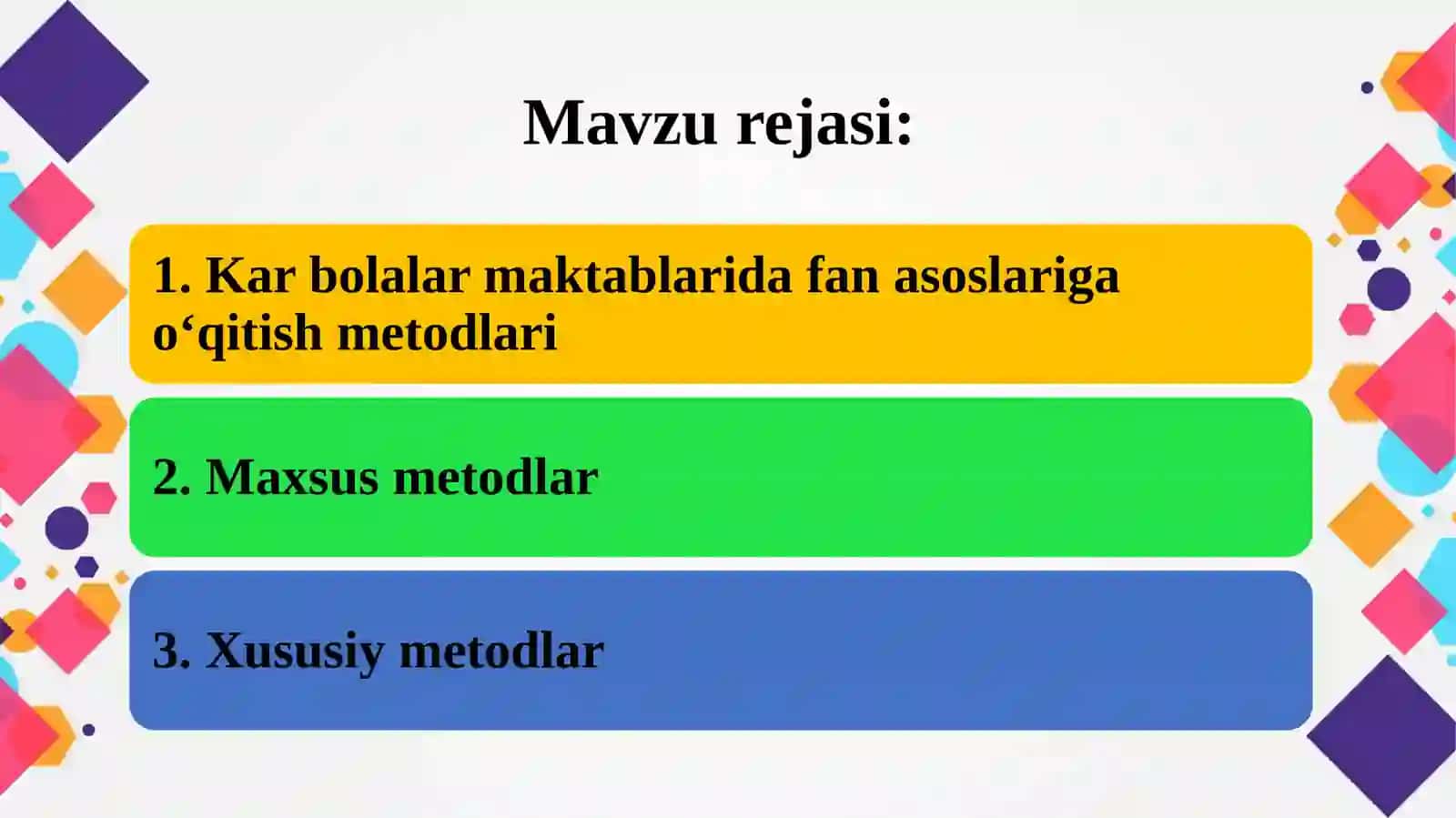 Mavzu rejasi:

1. Kar bolalar maktablarida fan asoslariga o‘qitish metodlari

2. Maxsus metodlar

3. Xususiy metodlar